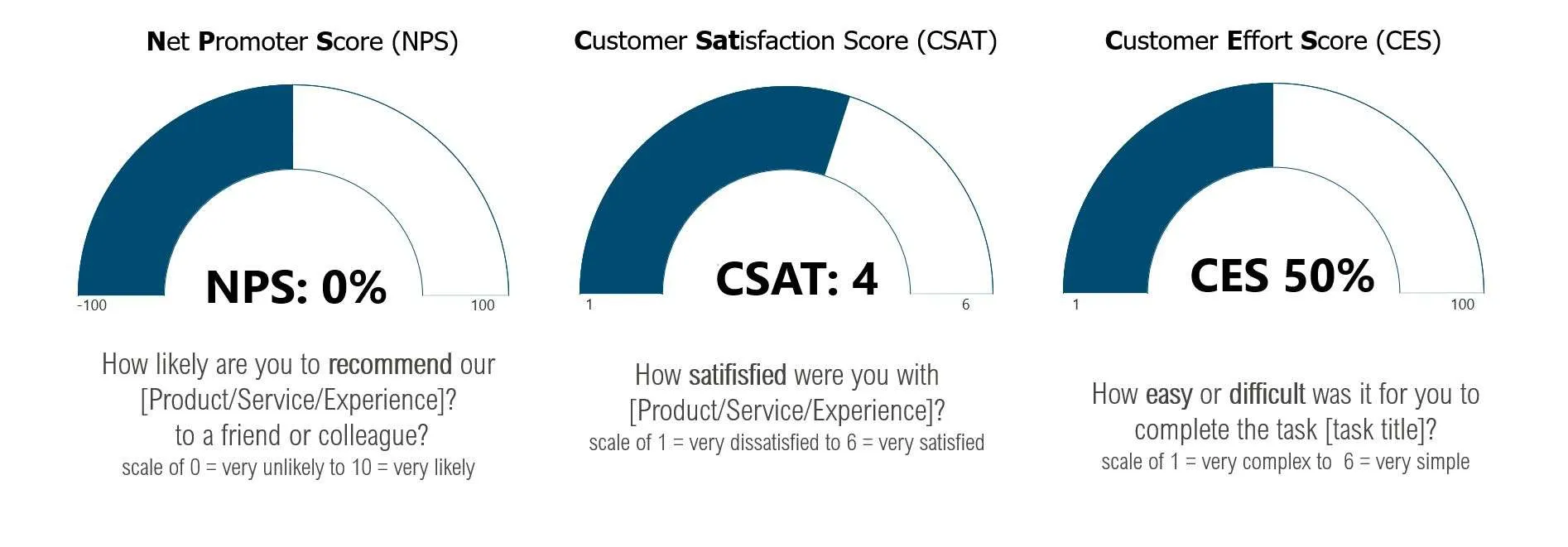 Net Promoter Score (NPS)

NPS: 0%

-100

100

How likely are you to recommend our [Product/Service/Experience]? to a friend or colleague?

scale of 0 = very unlikely to 10 = very likely

Customer Satisfaction Score (CSAT)

CSAT: 4

1

6

How satifisfied were you with [Product/Service/Experience]?

scale of 1 = very dissatisfied to 6 = very satisfied

Customer Effort Score (CES)

CES 50%

1

100

How easy or difficult was it for you to complete the task [task title]?

scale of 1 = very complex to 6 = very simple